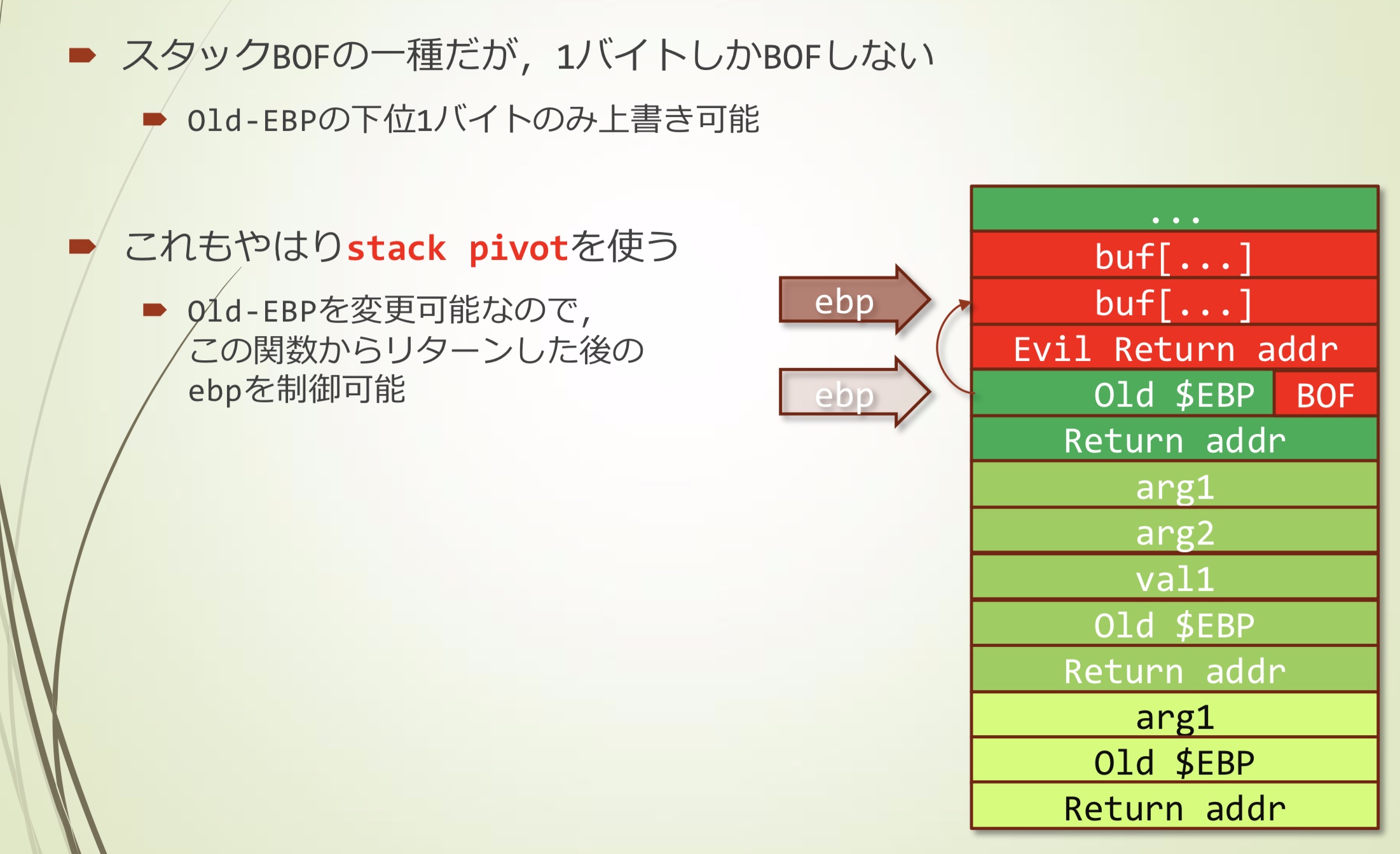 スタックBOFの一種だが，1バイトしかBOFしない

Old-EBPの下位1バイトのみ上書き可能

これもやはりstack pivotを使う

Old-EBPを変更可能なので，この関数からリターンした後のebpを制御可能

ebp

ebp

...
buf[...]
buf[...]
Evil Return addr
Old $EBP BOF
Return addr
arg1
arg2
val1
Old $EBP
Return addr
arg1
Old $EBP
Return addr